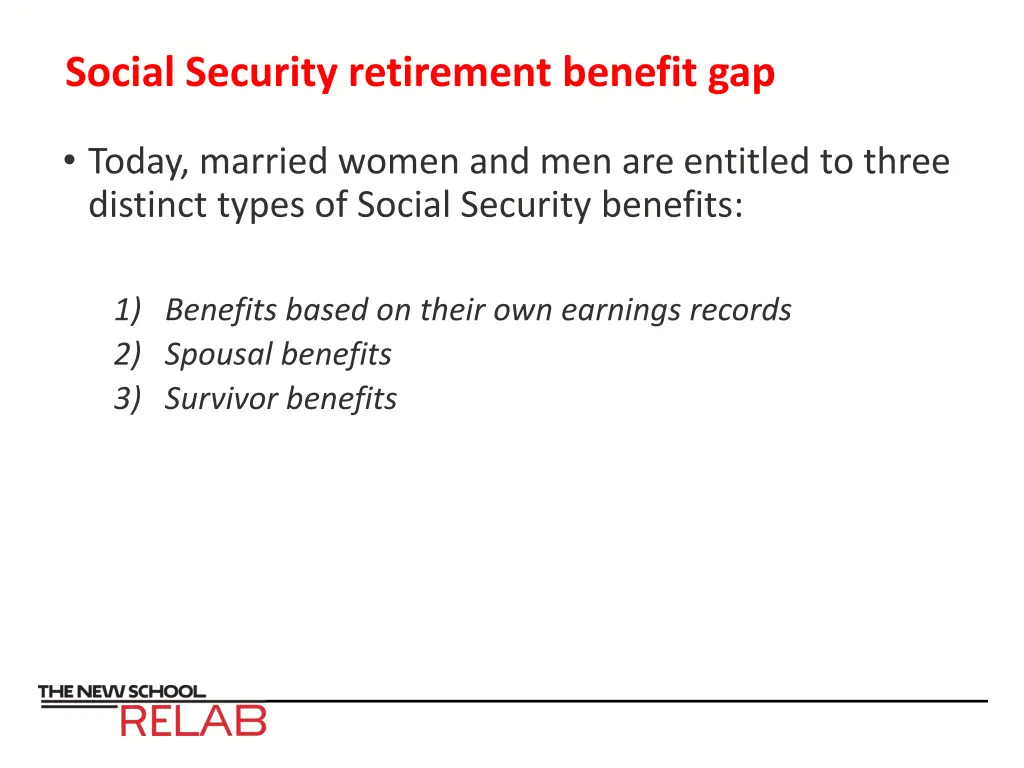 Social Security retirement benefit gap

• Today, married women and men are entitled to three distinct types of Social Security benefits:

1) Benefits based on their own earnings records
2) Spousal benefits
3) Survivor benefits

THE NEW SCHOOL
RELAB